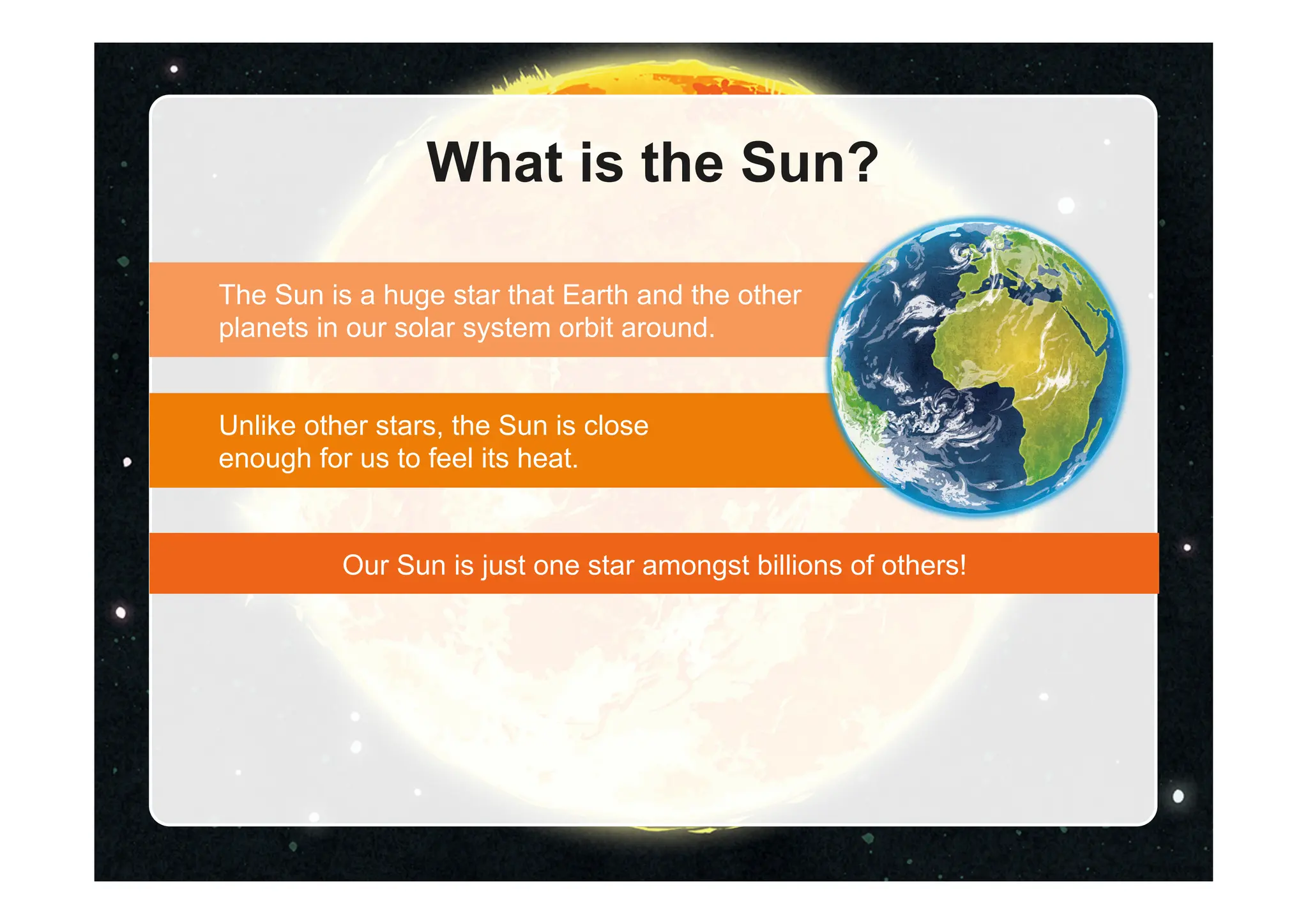 What is the Sun?

The Sun is a huge star that Earth and the other planets in our solar system orbit around.

Unlike other stars, the Sun is close enough for us to feel its heat.

Our Sun is just one star amongst billions of others!